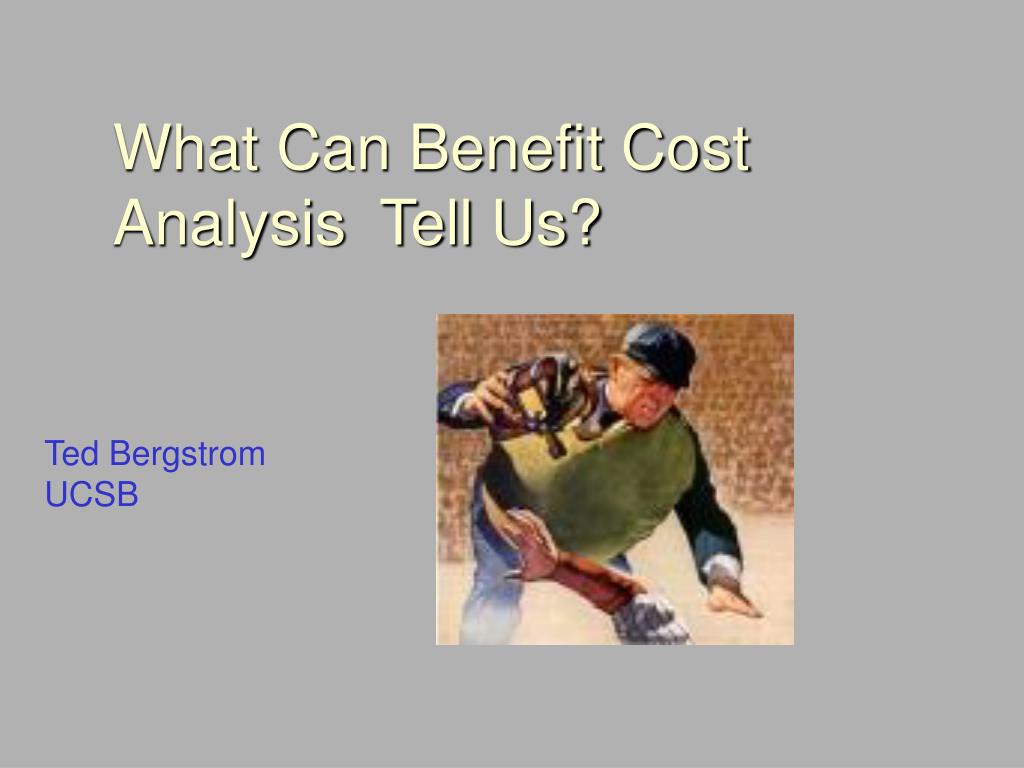 What Can Benefit Cost Analysis  Tell Us?

Ted Bergstrom
UCSB